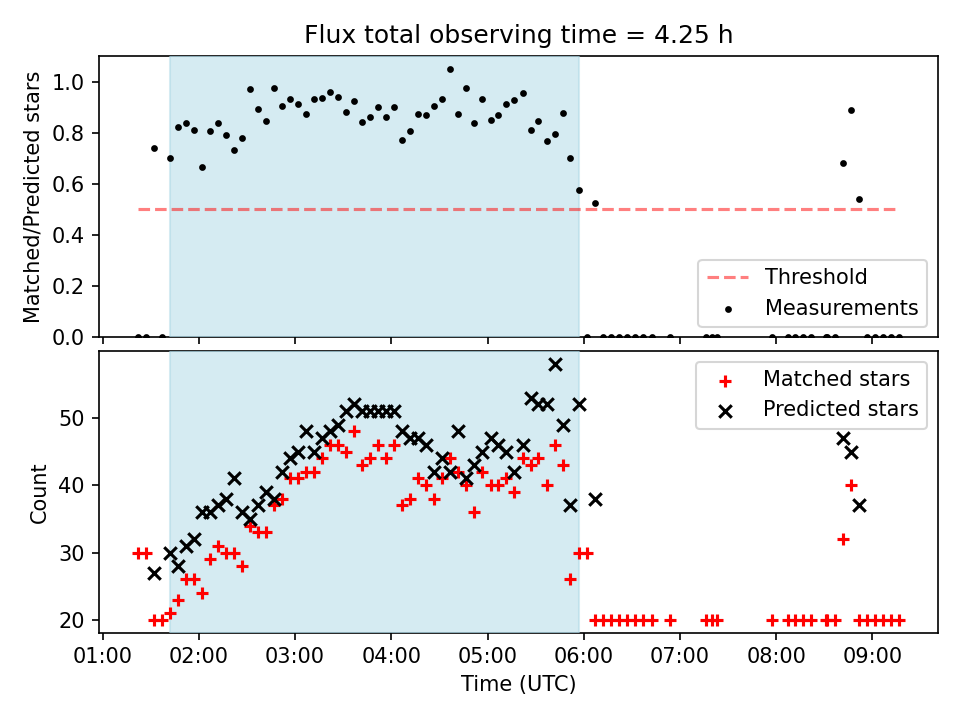 Flux total observing time = 4.25 h

Matched/Predicted stars

1.0
0.8
0.6
0.4
0.2
0.0

Threshold
Measurements

Count

50
40
30
20

Matched stars
Predicted stars

01:00
02:00
03:00
04:00
05:00
06:00
07:00
08:00
09:00

Time (UTC)